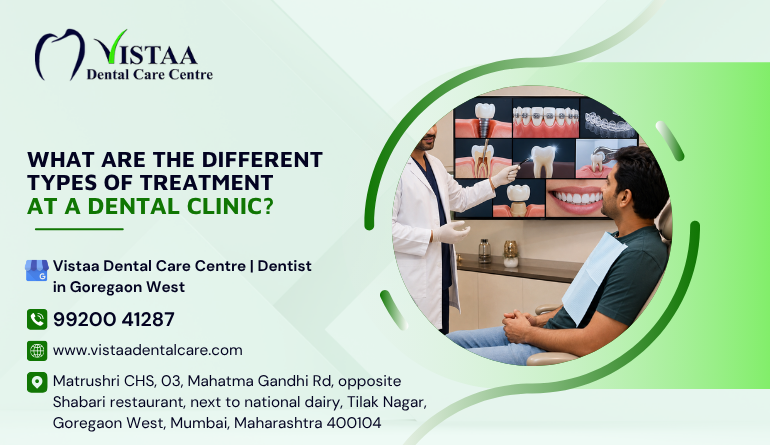 VISTAA
Dental Care Centre

WHAT ARE THE DIFFERENT TYPES OF TREATMENT AT A DENTAL CLINIC?

Vistaa Dental Care Centre | Dentist in Goregaon West

99200 41287

www.vistaadentalcare.com

Matrushri CHS, 03, Mahatma Gandhi Rd, opposite Shabari restaurant, next to national dairy, Tilak Nagar, Goregaon West, Mumbai, Maharashtra 400104